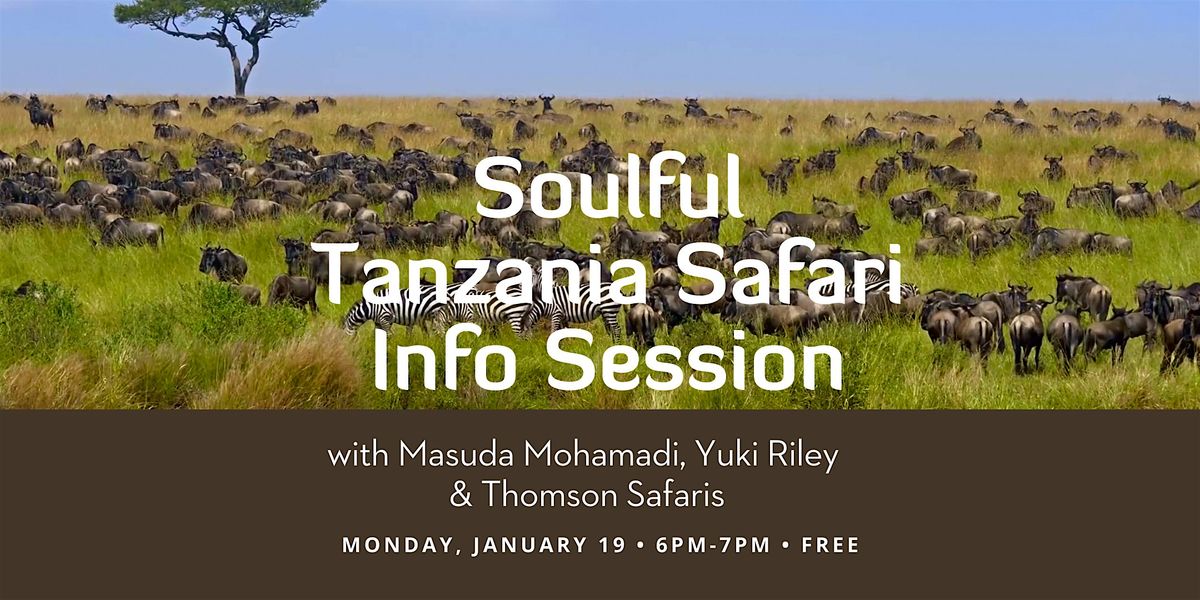 Soulful Tanzania Safari Info Session

with Masuda Mohamadi, Yuki Riley & Thomson Safaris

MONDAY, JANUARY 19 • 6PM-7PM • FREE